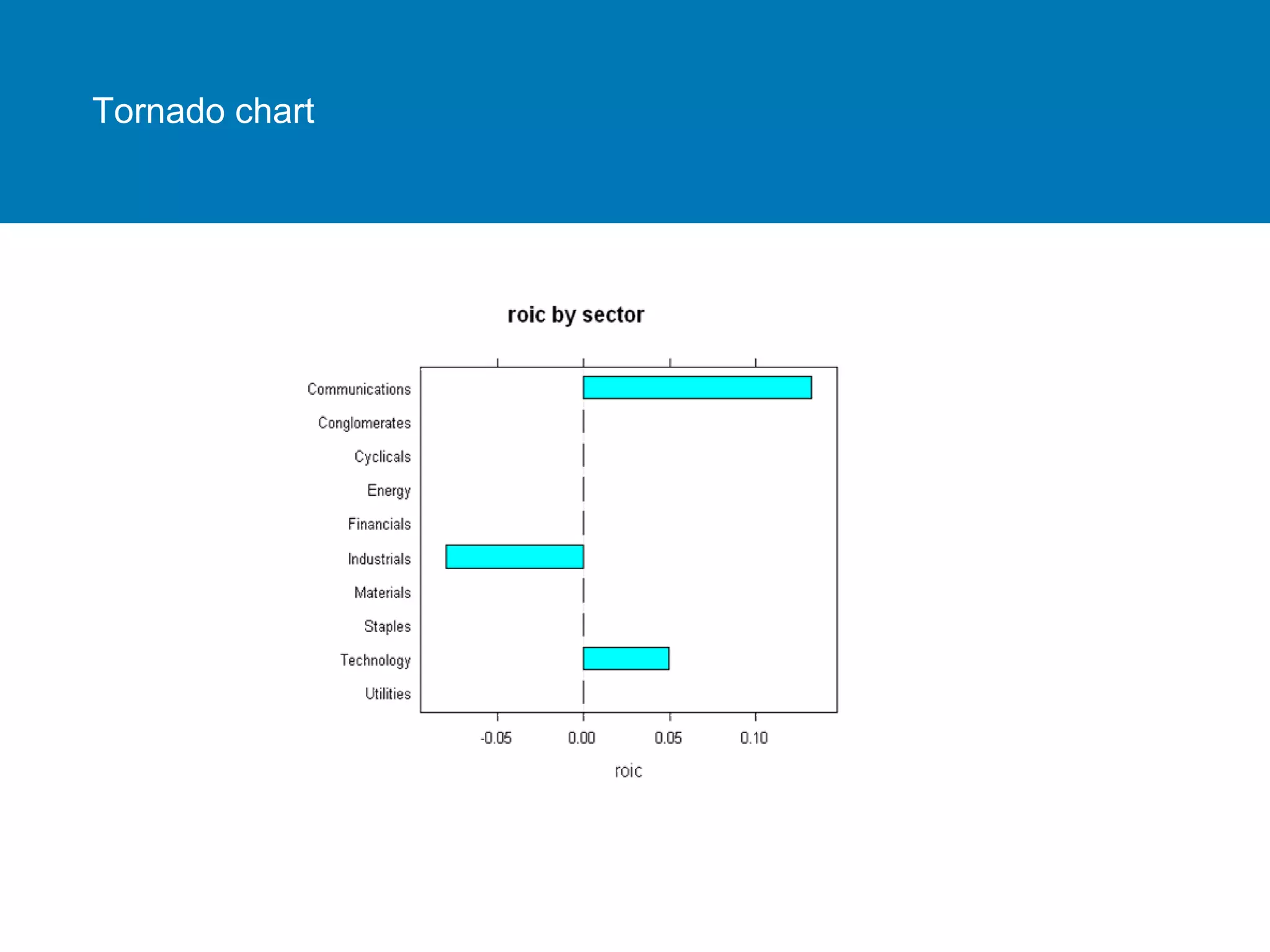 Tornado chart

roic by sector

Communications
Conglomerates
Cyclicals
Energy
Financials
Industrials
Materials
Staples
Technology
Utilities

-0.05
0.00
0.05
0.10

roic